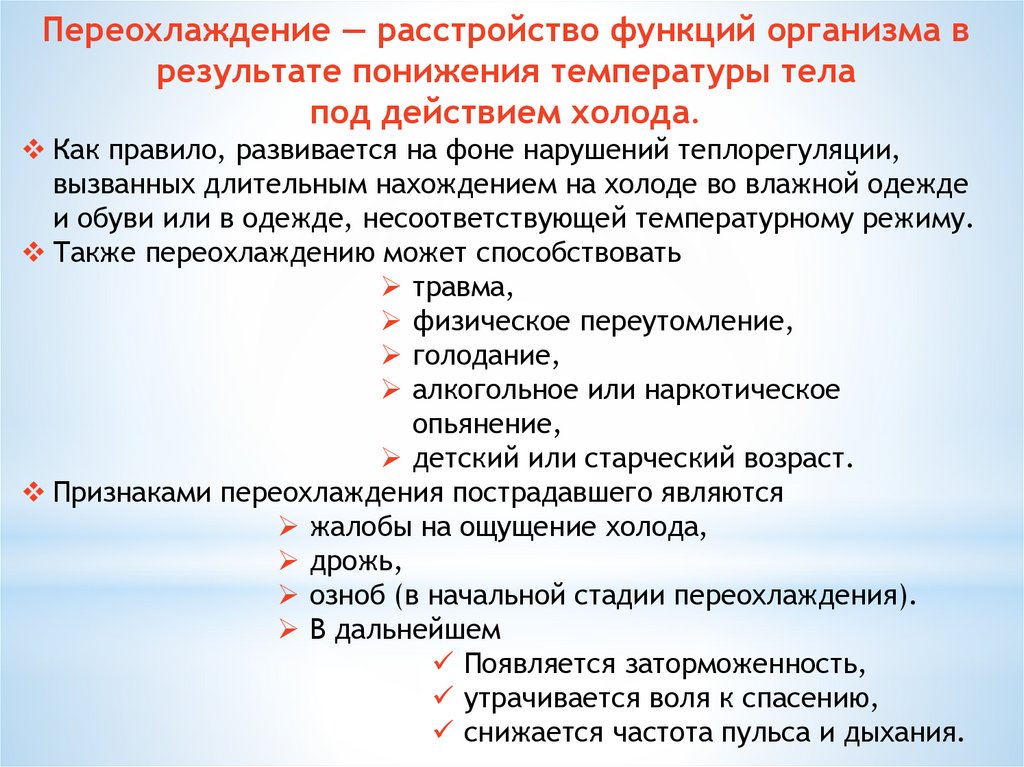 Переохлаждение — расстройство функций организма в результате понижения температуры тела под действием холода.

❖ Как правило, развивается на фоне нарушений теплорегуляции, вызванных длительным нахождением на холоде во влажной одежде и обуви или в одежде, несоответствующей температурному режиму.

❖ Также переохлаждению может способствовать
➢ травма,
➢ физическое переутомление,
➢ голодание,
➢ алкогольное или наркотическое опьянение,
➢ детский или старческий возраст.

❖ Признаками переохлаждения пострадавшего являются
➢ жалобы на ощущение холода,
➢ дрожь,
➢ озноб (в начальной стадии переохлаждения).
➢ В дальнейшем
✓ Появляется заторможенность,
✓ утрачивается воля к спасению,
✓ снижается частота пульса и дыхания.